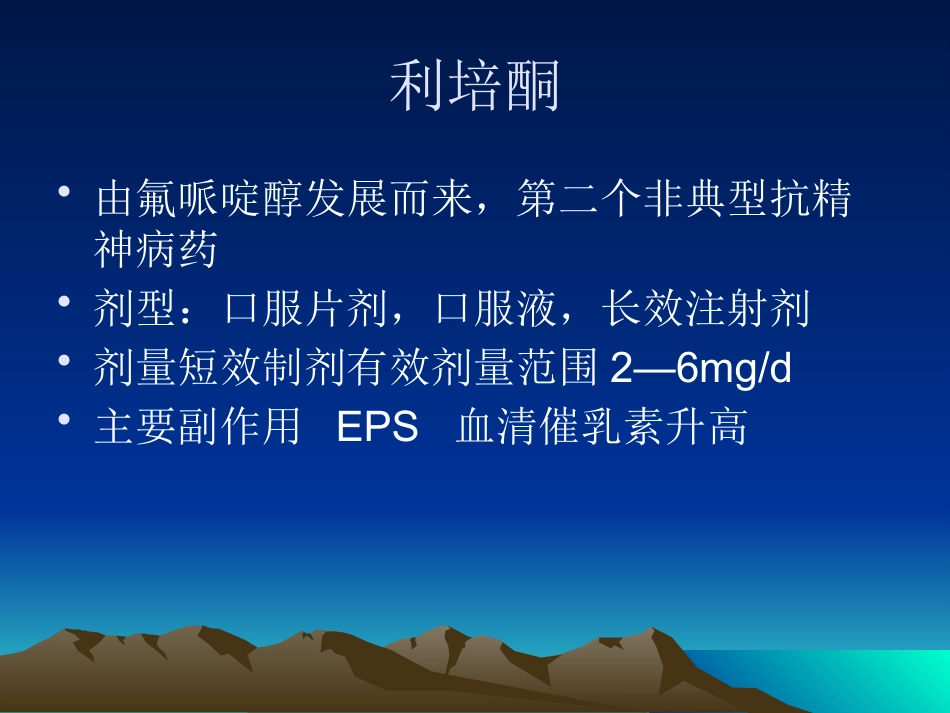 利培酮

• 由氟哌啶醇发展而来，第二个非典型抗精神病药
• 剂型：口服片剂，口服液，长效注射剂
• 剂量短效制剂有效剂量范围 2—6mg/d
• 主要副作用 EPS 血清催乳素升高